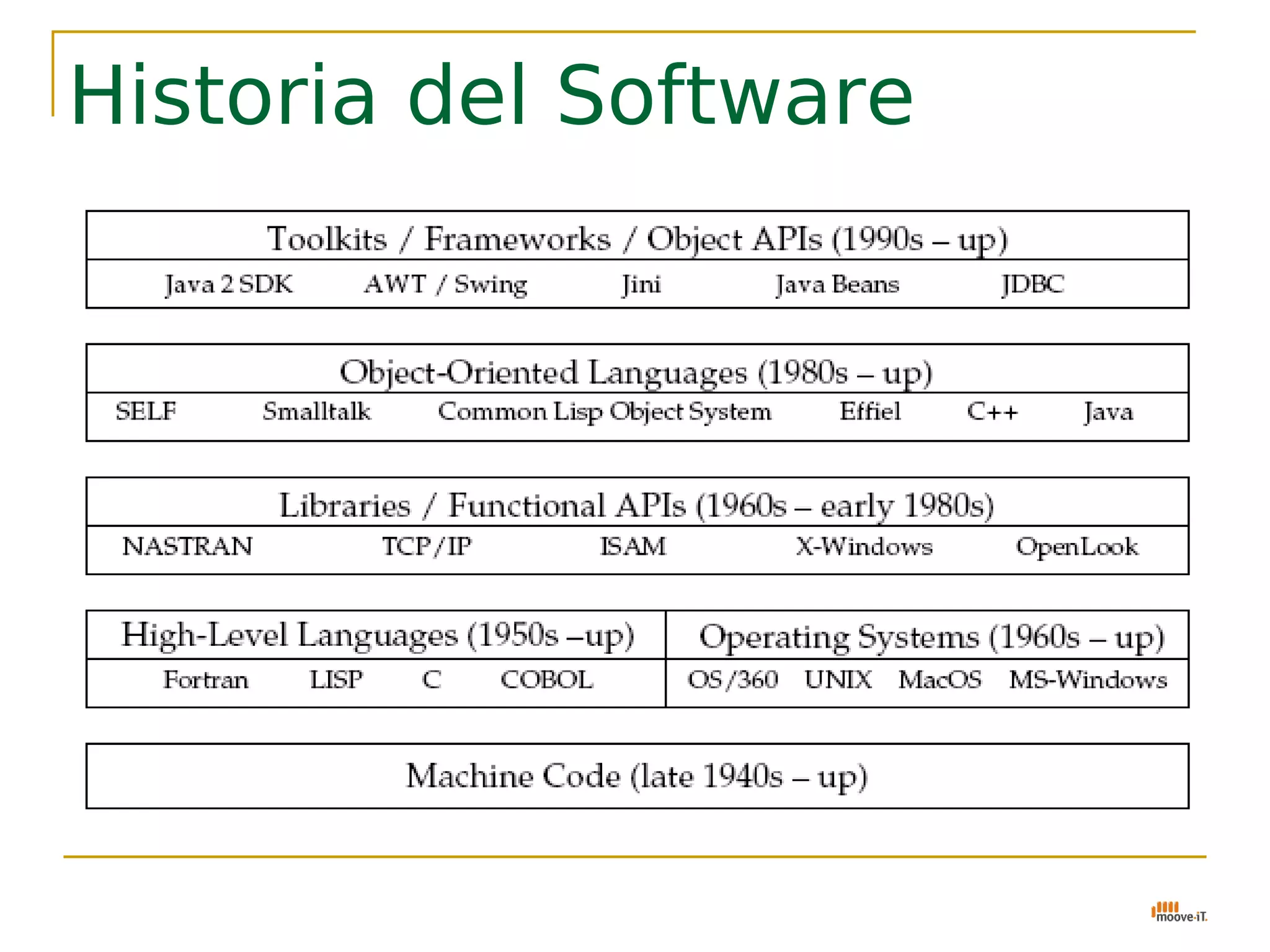 Historia del Software

Toolkits / Frameworks / Object APIs (1990s – up)

Java 2 SDK AWT / Swing Jini Java Beans JDBC

Object-Oriented Languages (1980s – up)

SELF Smalltalk Common Lisp Object System Effiel C++ Java

Libraries / Functional APIs (1960s – early 1980s)

NASTRAN TCP/IP ISAM X-Windows OpenLook

High-Level Languages (1950s –up)

Fortran LISP C COBOL

Operating Systems (1960s – up)

OS/360 UNIX MacOS MS-Windows

Machine Code (late 1940s – up)

moove-iT.